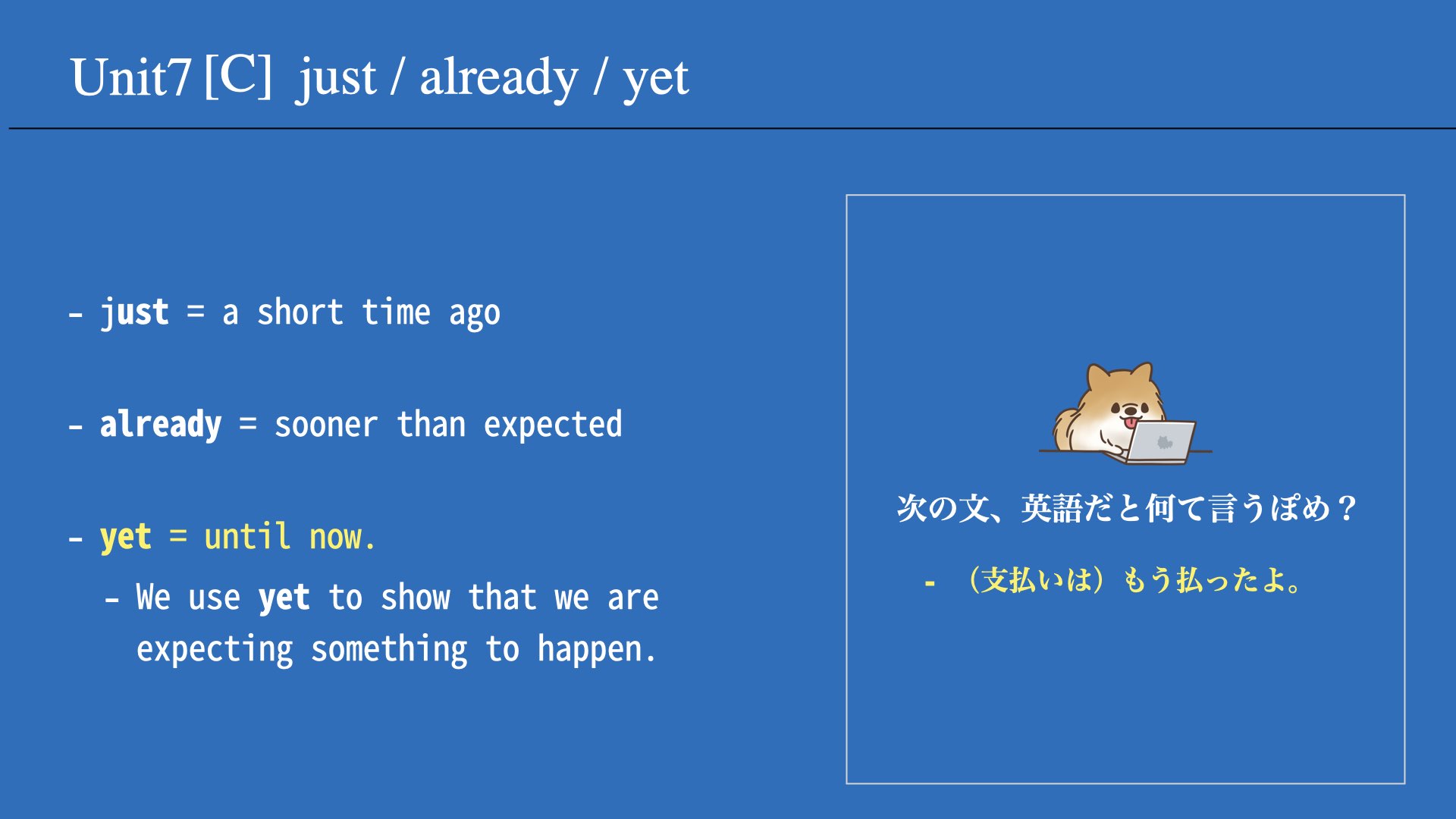 Unit7 [C] just / already / yet

- just = a short time ago

- already = sooner than expected

- yet = until now.

- We use yet to show that we are expecting something to happen.

次の文、英語だと何て言うぽめ？

- （支払いは）もう払ったよ。